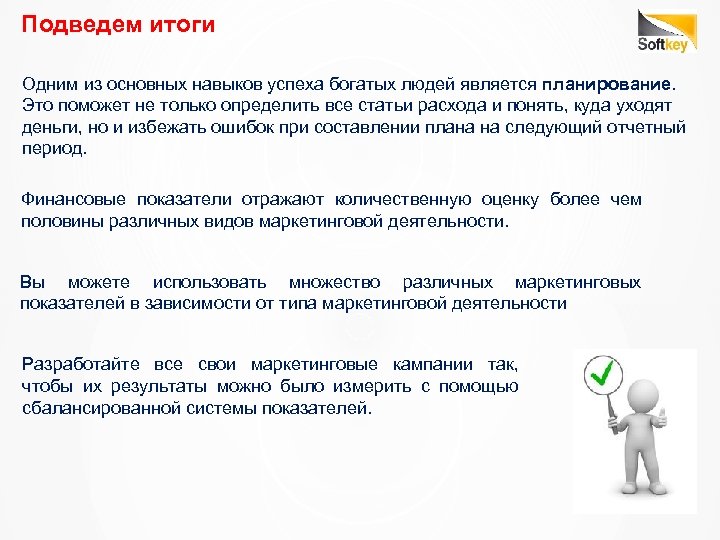 Подведем итоги

Softkey

Одним из основных навыков успеха богатых людей является планирование. Это поможет не только определить все статьи расхода и понять, куда уходят деньги, но и избежать ошибок при составлении плана на следующий отчетный период.

Финансовые показатели отражают количественную оценку более чем половины различных видов маркетинговой деятельности.

Вы можете использовать множество различных маркетинговых показателей в зависимости от типа маркетинговой деятельности

Разработайте все свои маркетинговые кампании так, чтобы их результаты можно было измерить с помощью сбалансированной системы показателей.